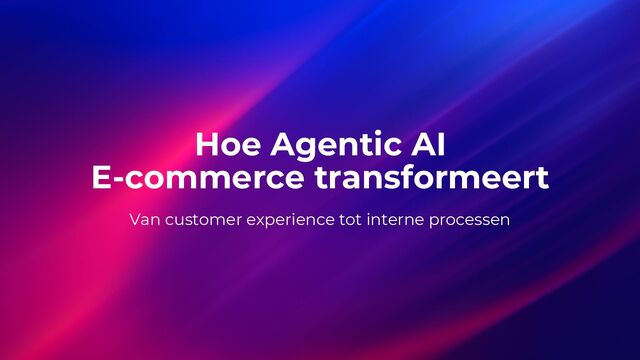 Hoe Agentic AI
E-commerce transformeert

Van customer experience tot interne processen